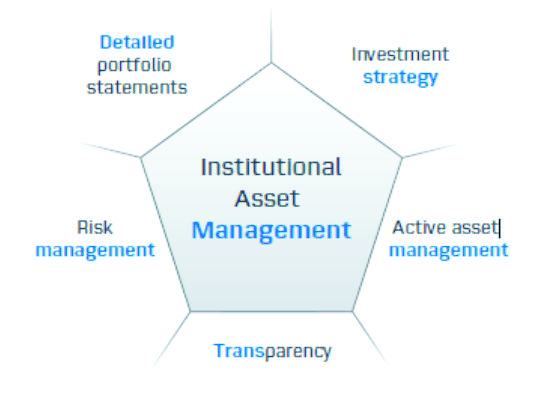 Detailed portfolio statements

Investment strategy

Institutional Asset Management

Risk management

Active asset management

Transparency